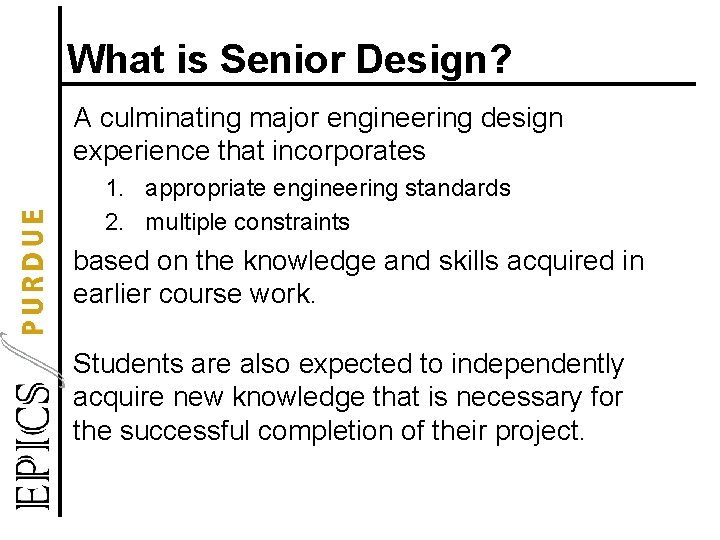 What is Senior Design?

A culminating major engineering design experience that incorporates

1. appropriate engineering standards
2. multiple constraints

based on the knowledge and skills acquired in earlier course work.

Students are also expected to independently acquire new knowledge that is necessary for the successful completion of their project.

EPICS PURDUE